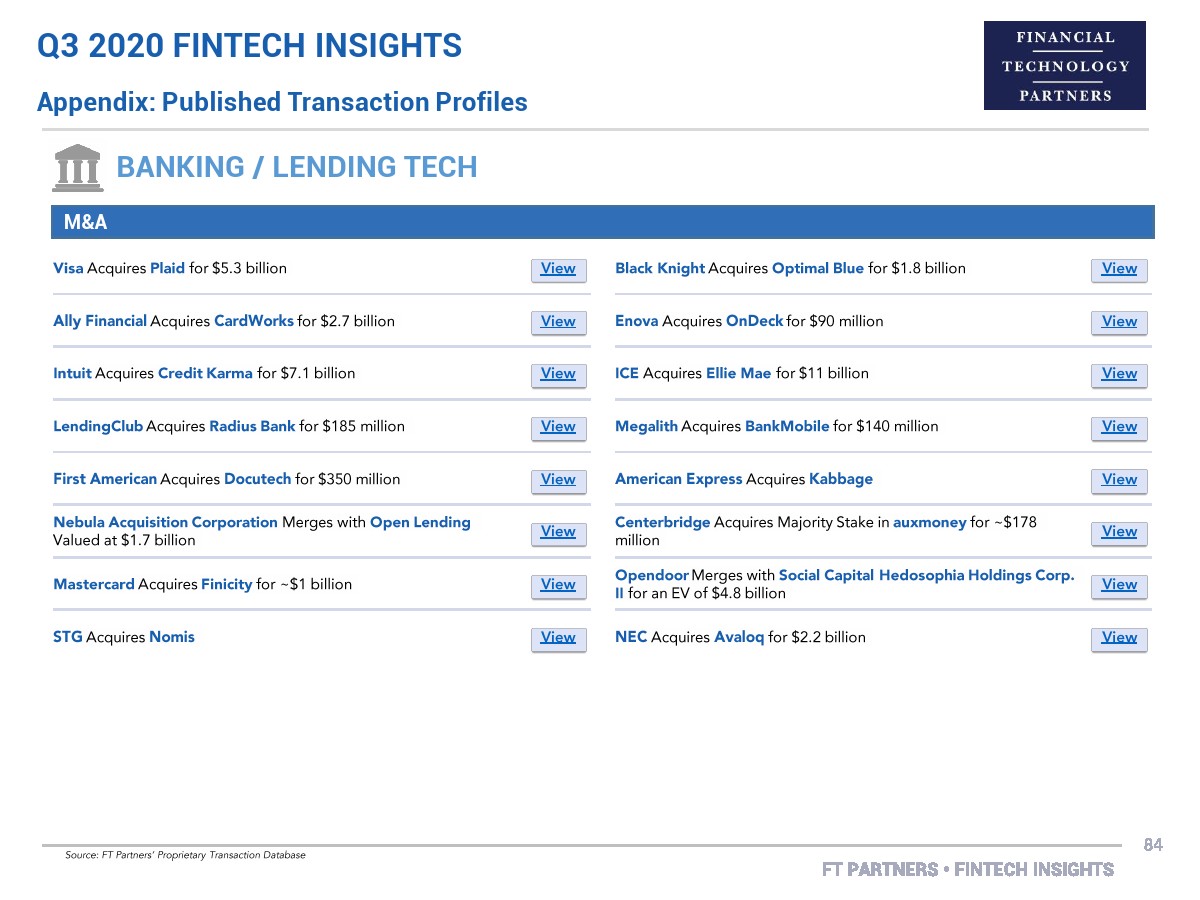 Q3 2020 FINTECH INSIGHTS

Appendix: Published Transaction Profiles

FINANCIAL
TECHNOLOGY
PARTNERS

BANKING / LENDING TECH

M&A

Visa Acquires Plaid for $5.3 billion View

Ally Financial Acquires CardWorks for $2.7 billion View

Intuit Acquires Credit Karma for $7.1 billion View

LendingClub Acquires Radius Bank for $185 million View

First American Acquires Docutech for $350 million View

Nebula Acquisition Corporation Merges with Open Lending Valued at $1.7 billion View

Mastercard Acquires Finicity for ~$1 billion View

STG Acquires Nomis View

Black Knight Acquires Optimal Blue for $1.8 billion View

Enova Acquires OnDeck for $90 million View

ICE Acquires Ellie Mae for $11 billion View

Megalith Acquires BankMobile for $140 million View

American Express Acquires Kabbage View

Centerbridge Acquires Majority Stake in auxmoney for ~$178 million View

Opendoor Merges with Social Capital Hedosophia Holdings Corp. II for an EV of $4.8 billion View

NEC Acquires Avaloq for $2.2 billion View

Source: FT Partners' Proprietary Transaction Database

84

FT PARTNERS • FINTECH INSIGHTS